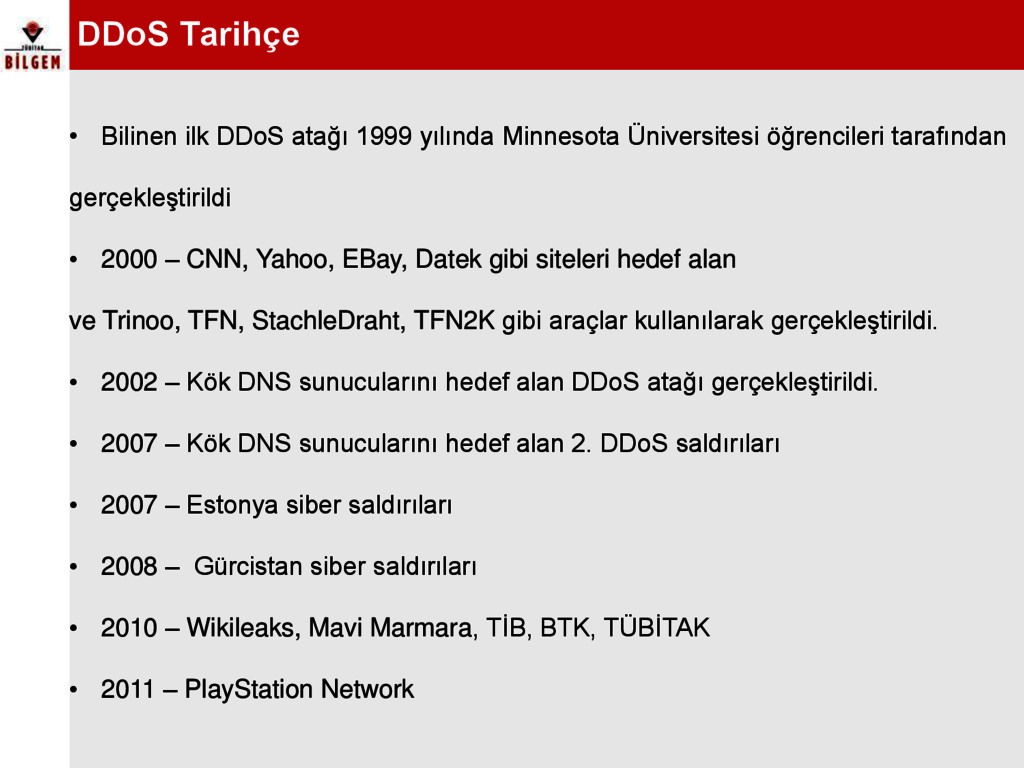 TÜBİTAK
BİLGEM

DDoS Tarihçe

• Bilinen ilk DDoS atağı 1999 yılında Minnesota Üniversitesi öğrencileri tarafından gerçekleştirildi

• 2000 – CNN, Yahoo, EBay, Datek gibi siteleri hedef alan ve Trinoo, TFN, StachleDraht, TFN2K gibi araçlar kullanılarak gerçekleştirildi.

• 2002 – Kök DNS sunucularını hedef alan DDoS atağı gerçekleştirildi.

• 2007 – Kök DNS sunucularını hedef alan 2. DDoS saldırıları

• 2007 – Estonya siber saldırıları

• 2008 – Gürcistan siber saldırıları

• 2010 – Wikileaks, Mavi Marmara, TİB, BTK, TÜBİTAK

• 2011 – PlayStation Network